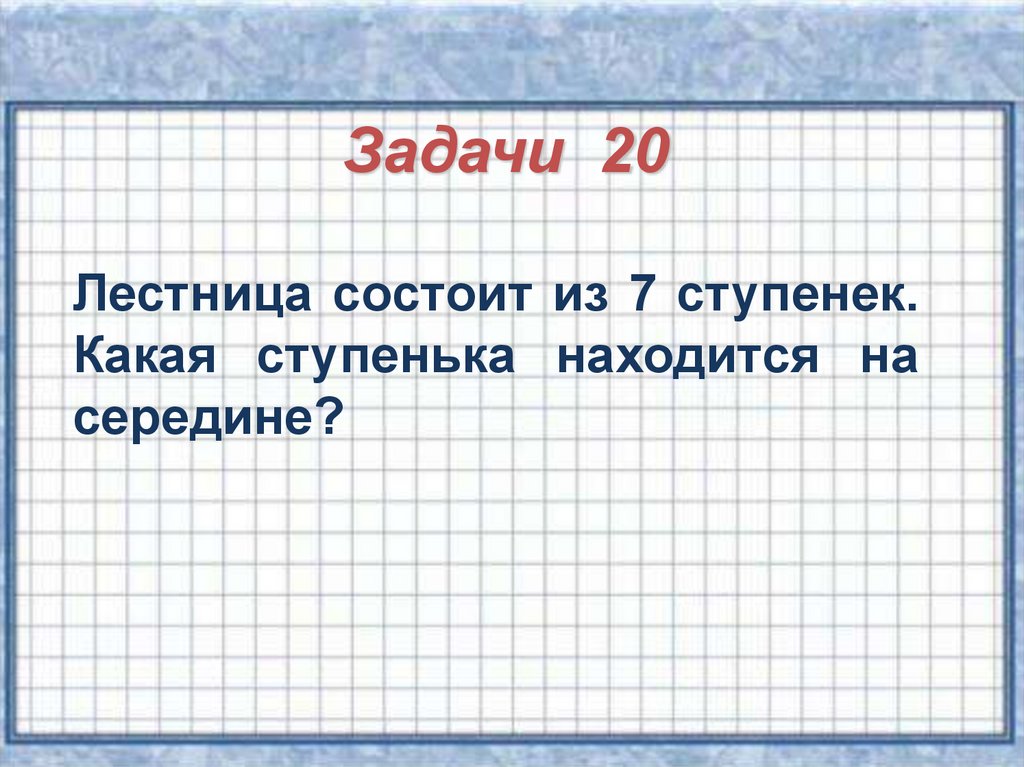 Задачи 20

Лестница состоит из 7 ступенек. Какая ступенька находится на середине?